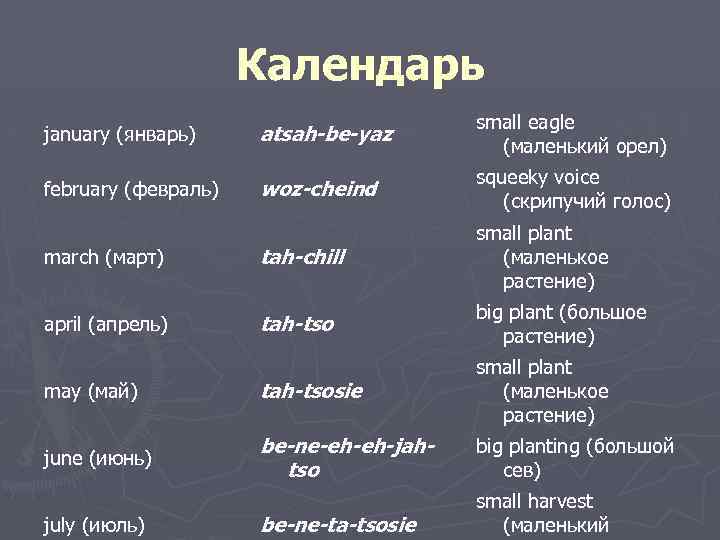 Календарь

| | | |
|---|---|---|
| january (январь) | atsah-be-yaz | small eagle (маленький орел) |
| february (февраль) | woz-cheind | squeeky voice (скрипучий голос) |
| march (март) | tah-chill | small plant (маленькое растение) |
| april (апрель) | tah-tso | big plant (большое растение) |
| may (май) | tah-tsosie | small plant (маленькое растение) |
| june (июнь) | be-ne-eh-eh-jah-tso | big planting (большой сев) |
| july (июль) | be-ne-ta-tsosie | small harvest (маленький |